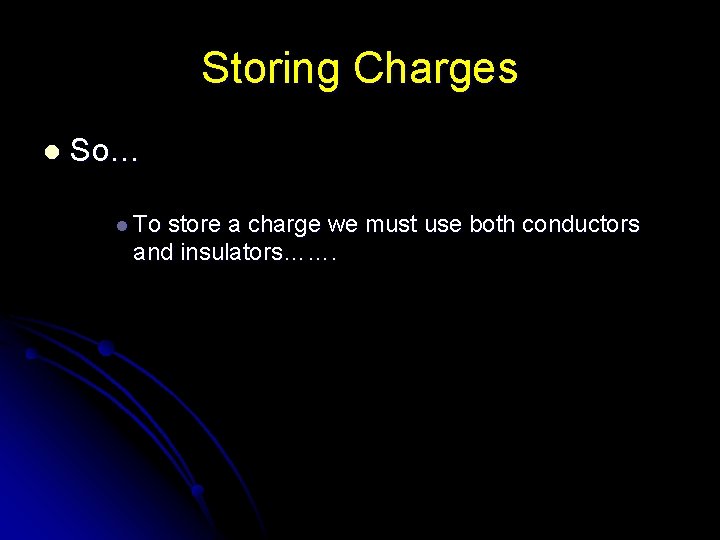 Storing Charges

So…

To store a charge we must use both conductors and insulators…….